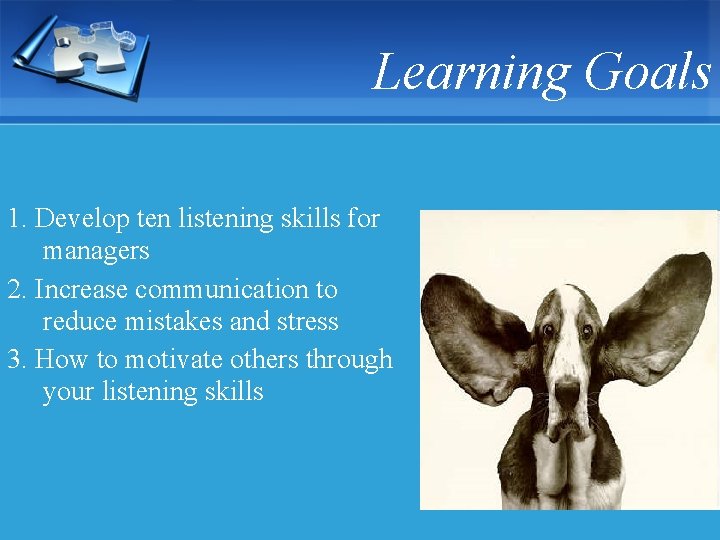 Learning Goals

1. Develop ten listening skills for managers
2. Increase communication to reduce mistakes and stress
3. How to motivate others through your listening skills